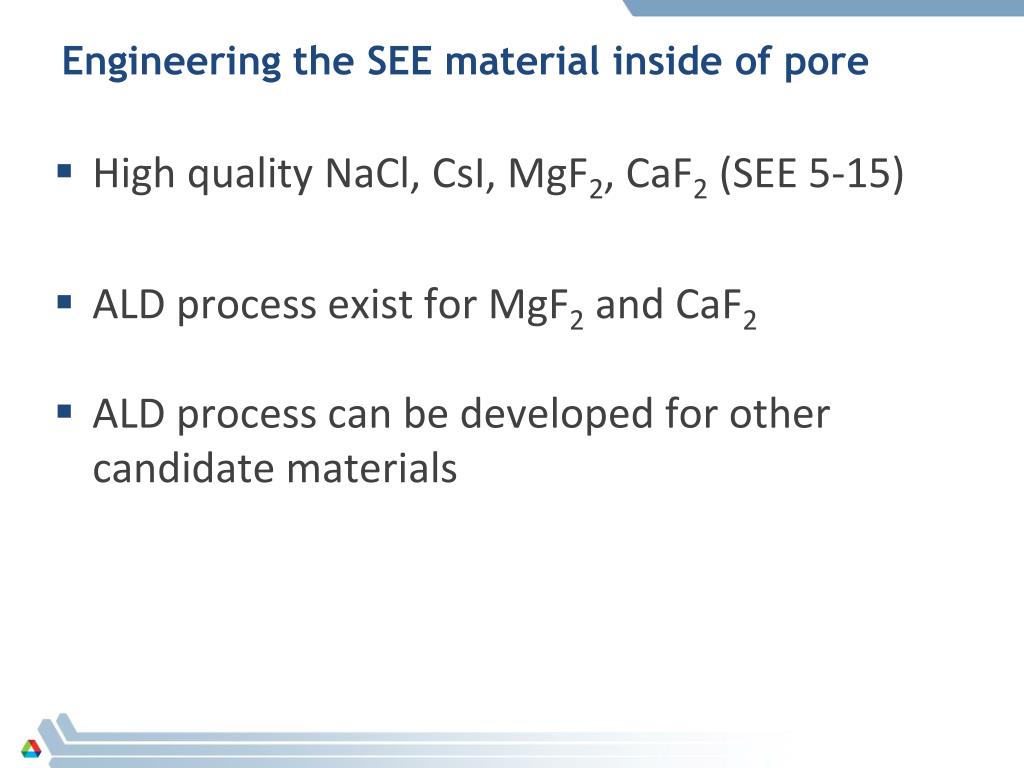 Engineering the SEE material inside of pore

▪ High quality NaCl, CsI, $MgF_2$, $CaF_2$ (SEE 5-15)

▪ ALD process exist for $MgF_2$ and $CaF_2$

▪ ALD process can be developed for other candidate materials